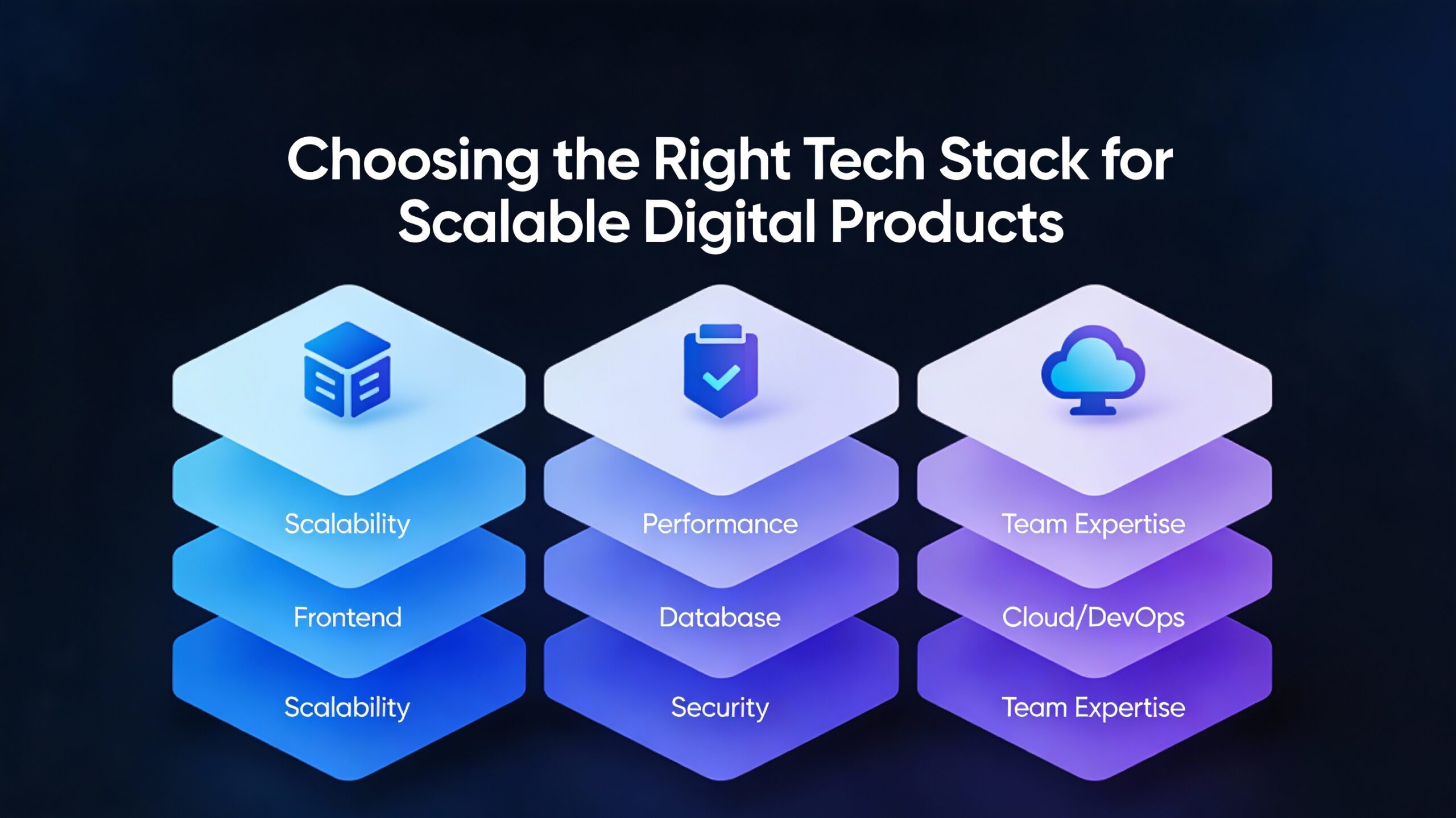 Choosing the Right Tech Stack for Scalable Digital Products

Scalability

Frontend

Scalability

Performance

Database

Security

Team Expertise

Cloud/DevOps

Team Expertise